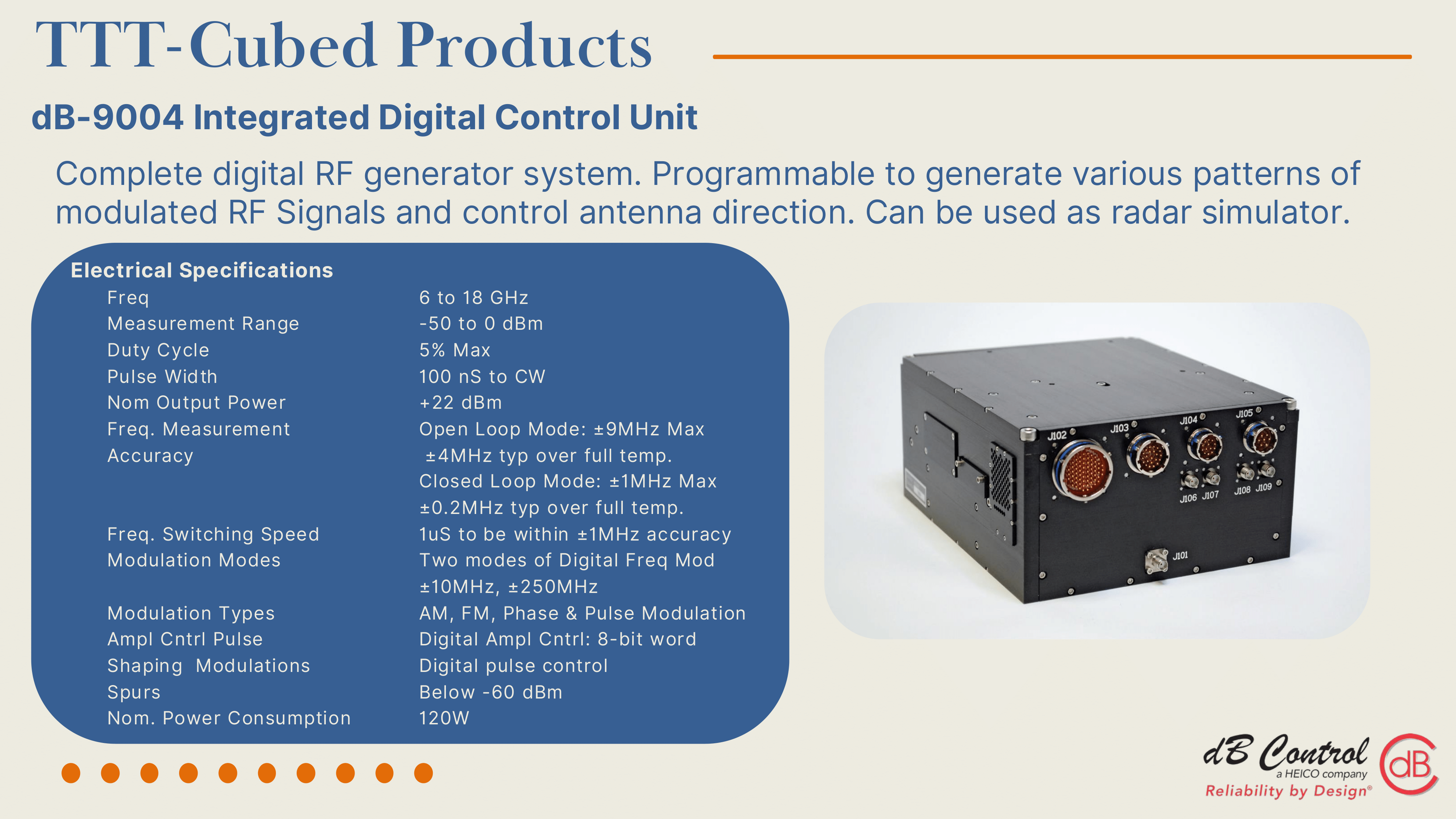 TTT-Cubed Products

dB-9004 Integrated Digital Control Unit

Complete digital RF generator system. Programmable to generate various patterns of modulated RF Signals and control antenna direction. Can be used as radar simulator.

Electrical Specifications

| | |
|---|---|
| Freq | 6 to 18 GHz |
| Measurement Range | -50 to 0 dBm |
| Duty Cycle | 5% Max |
| Pulse Width | 100 nS to CW |
| Nom Output Power | +22 dBm |
| Freq. Measurement Accuracy | Open Loop Mode: ±9MHz Max ±4MHz typ over full temp. Closed Loop Mode: ±1MHz Max ±0.2MHz typ over full temp. |
| Freq. Switching Speed | 1uS to be within ±1MHz accuracy |
| Modulation Modes | Two modes of Digital Freq Mod ±10MHz, ±250MHz |
| Modulation Types | AM, FM, Phase & Pulse Modulation |
| Ampl Cntrl Pulse | Digital Ampl Cntrl: 8-bit word |
| Shaping Modulations | Digital pulse control |
| Spurs | Below -60 dBm |
| Nom. Power Consumption | 120W |

J102 J103 J104 J105 J106 J107 J108 J109 J101

dB Control
a HEICO company
Reliability by Design®
dB